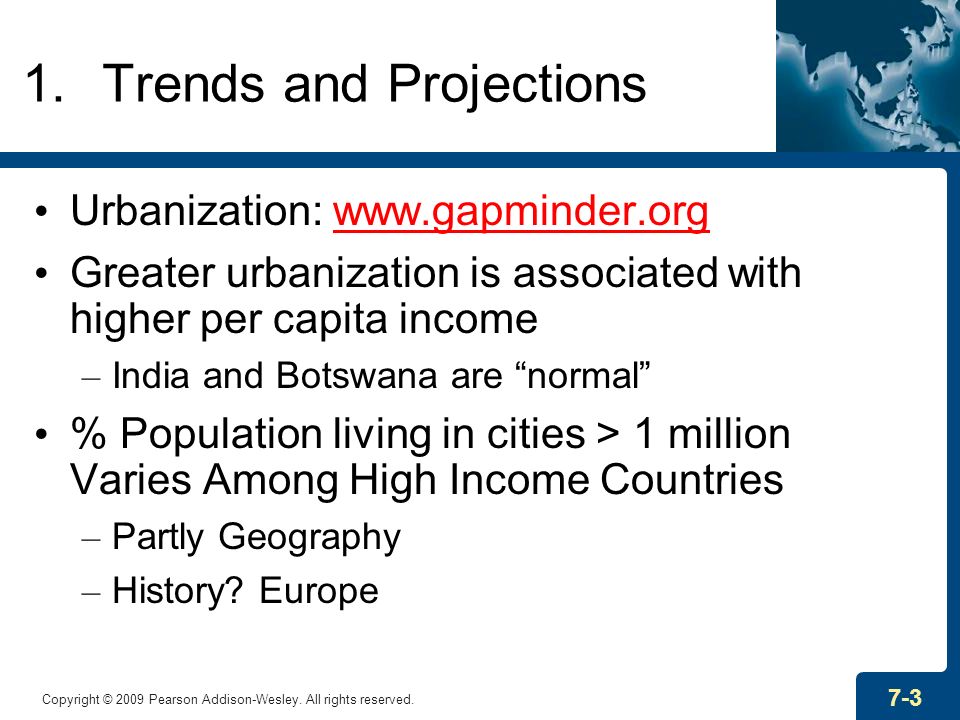 1. Trends and Projections

• Urbanization: www.gapminder.org
• Greater urbanization is associated with higher per capita income
– India and Botswana are “normal”
• % Population living in cities > 1 million Varies Among High Income Countries
– Partly Geography
– History? Europe

Copyright © 2009 Pearson Addison-Wesley. All rights reserved.

7-3